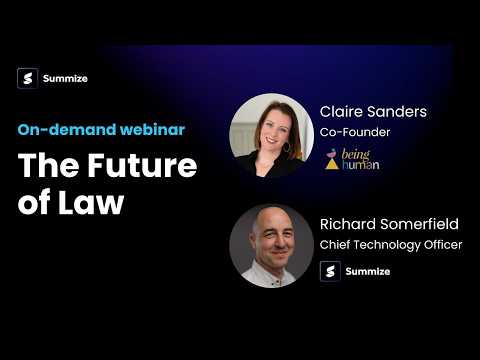 Summize

On-demand webinar

The Future of Law

Claire Sanders
Co-Founder
being human

Richard Somerfield
Chief Technology Officer
Summize